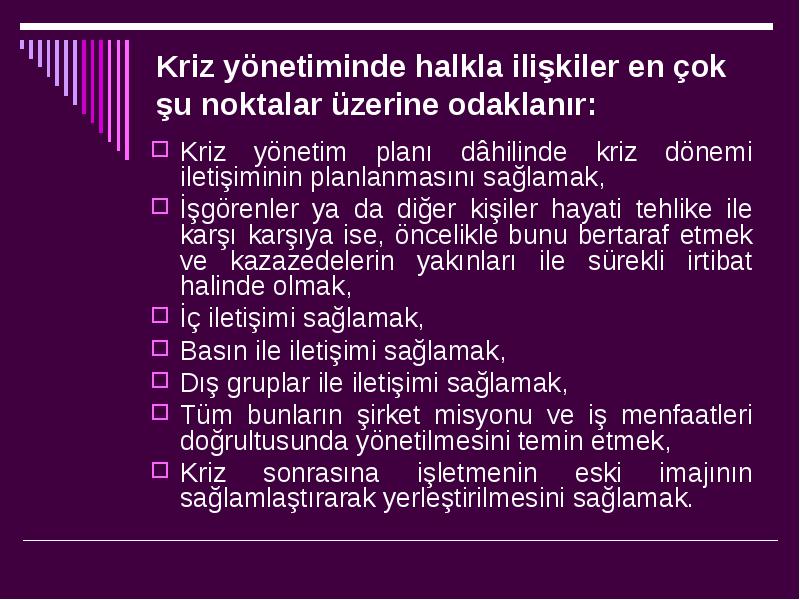 Kriz yönetiminde halkla ilişkiler en çok şu noktalar üzerine odaklanır:

Kriz yönetim planı dâhilinde kriz dönemi iletişiminin planlanmasını sağlamak,

İşgörenler ya da diğer kişiler hayati tehlike ile karşı karşıya ise, öncelikle bunu bertaraf etmek ve kazazedelerin yakınları ile sürekli irtibat halinde olmak,

İç iletişimi sağlamak,

Basın ile iletişimi sağlamak,

Dış gruplar ile iletişimi sağlamak,

Tüm bunların şirket misyonu ve iş menfaatleri doğrultusunda yönetilmesini temin etmek,

Kriz sonrasına işletmenin eski imajının sağlamlaştırarak yerleştirilmesini sağlamak.